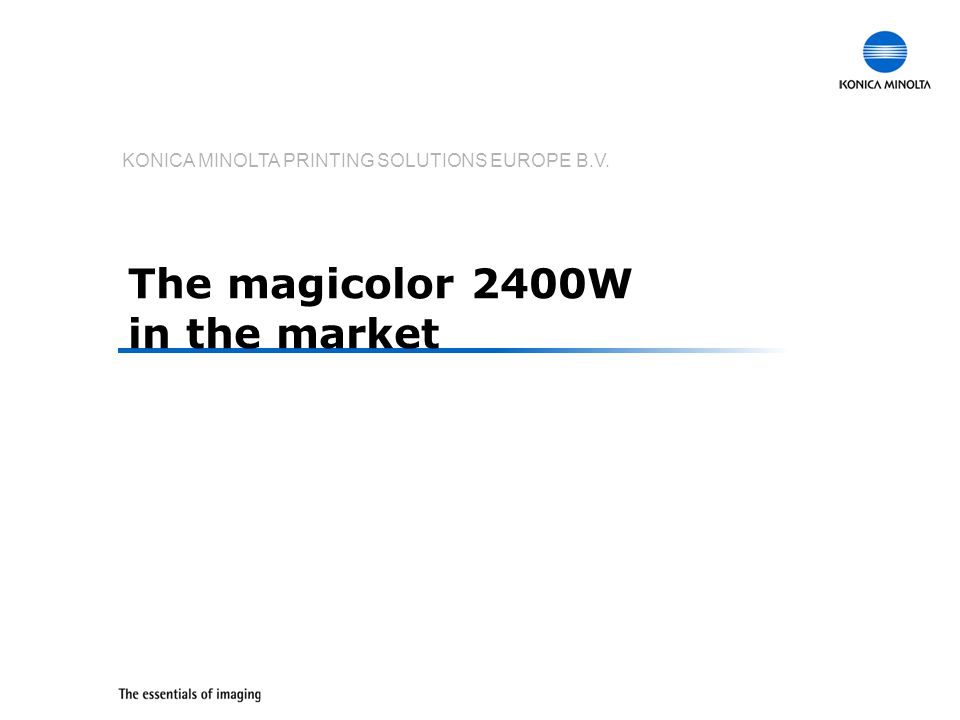 KONICA MINOLTA

KONICA MINOLTA PRINTING SOLUTIONS EUROPE B.V.

The magicolor 2400W
in the market

The essentials of imaging